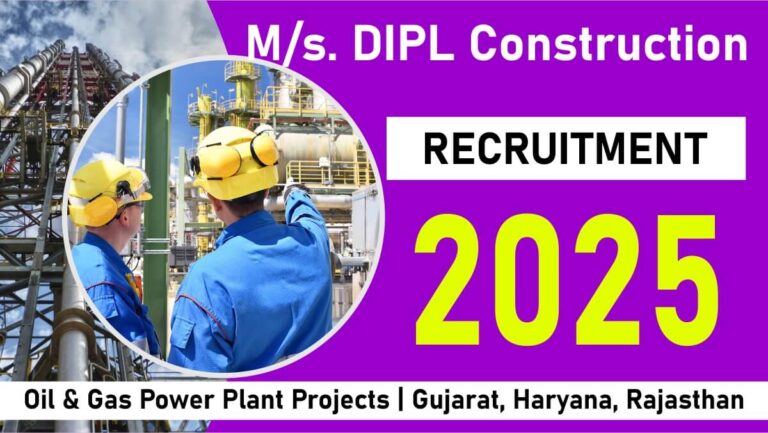 M/s. DIPL Construction

RECRUITMENT

2025

Oil & Gas Power Plant Projects | Gujarat, Haryana, Rajasthan